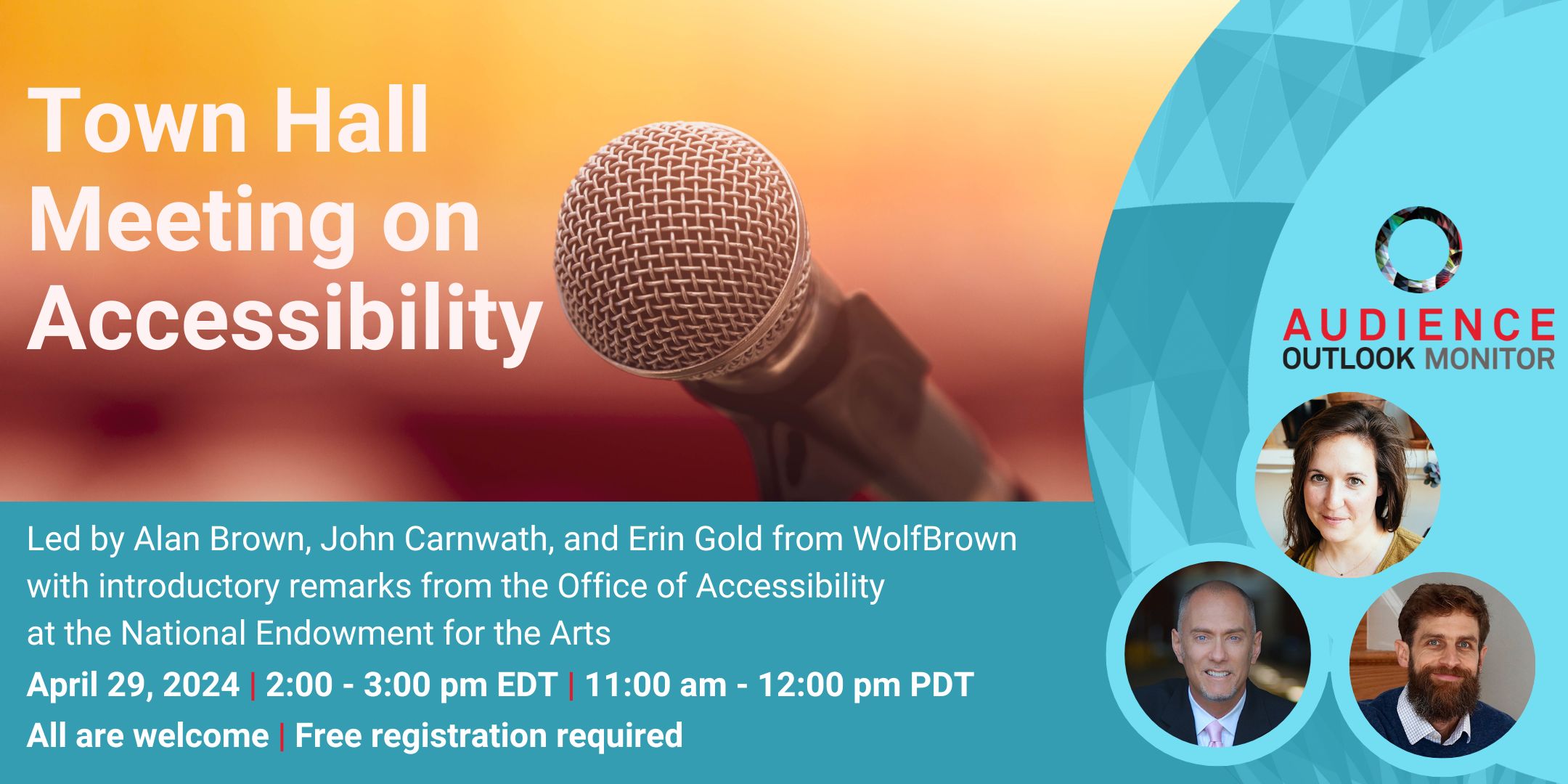 Town Hall Meeting on Accessibility

AUDIENCE
OUTLOOK MONITOR

Led by Alan Brown, John Carnwath, and Erin Gold from WolfBrown with introductory remarks from the Office of Accessibility at the National Endowment for the Arts

April 29, 2024 | 2:00 - 3:00 pm EDT | 11:00 am - 12:00 pm PDT

All are welcome | Free registration required